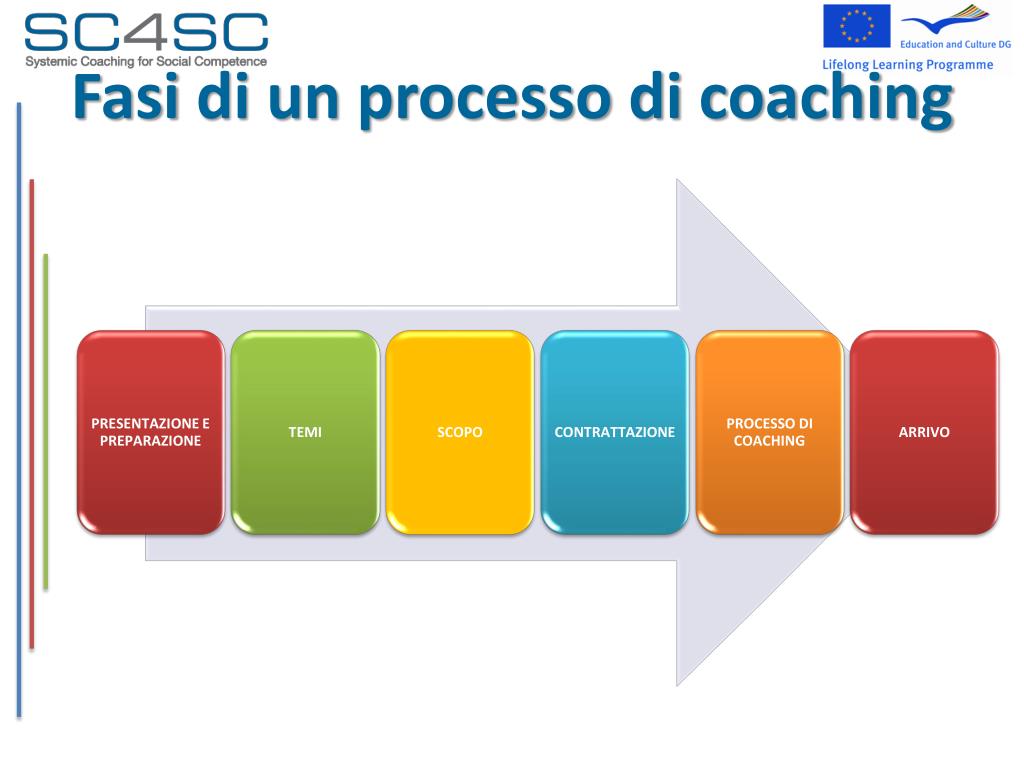 SC4SC
Systemic Coaching for Social Competence

Education and Culture DG
Lifelong Learning Programme

Fasi di un processo di coaching

PRESENTAZIONE E PREPARAZIONE

TEMI

SCOPO

CONTRATTAZIONE

PROCESSO DI COACHING

ARRIVO